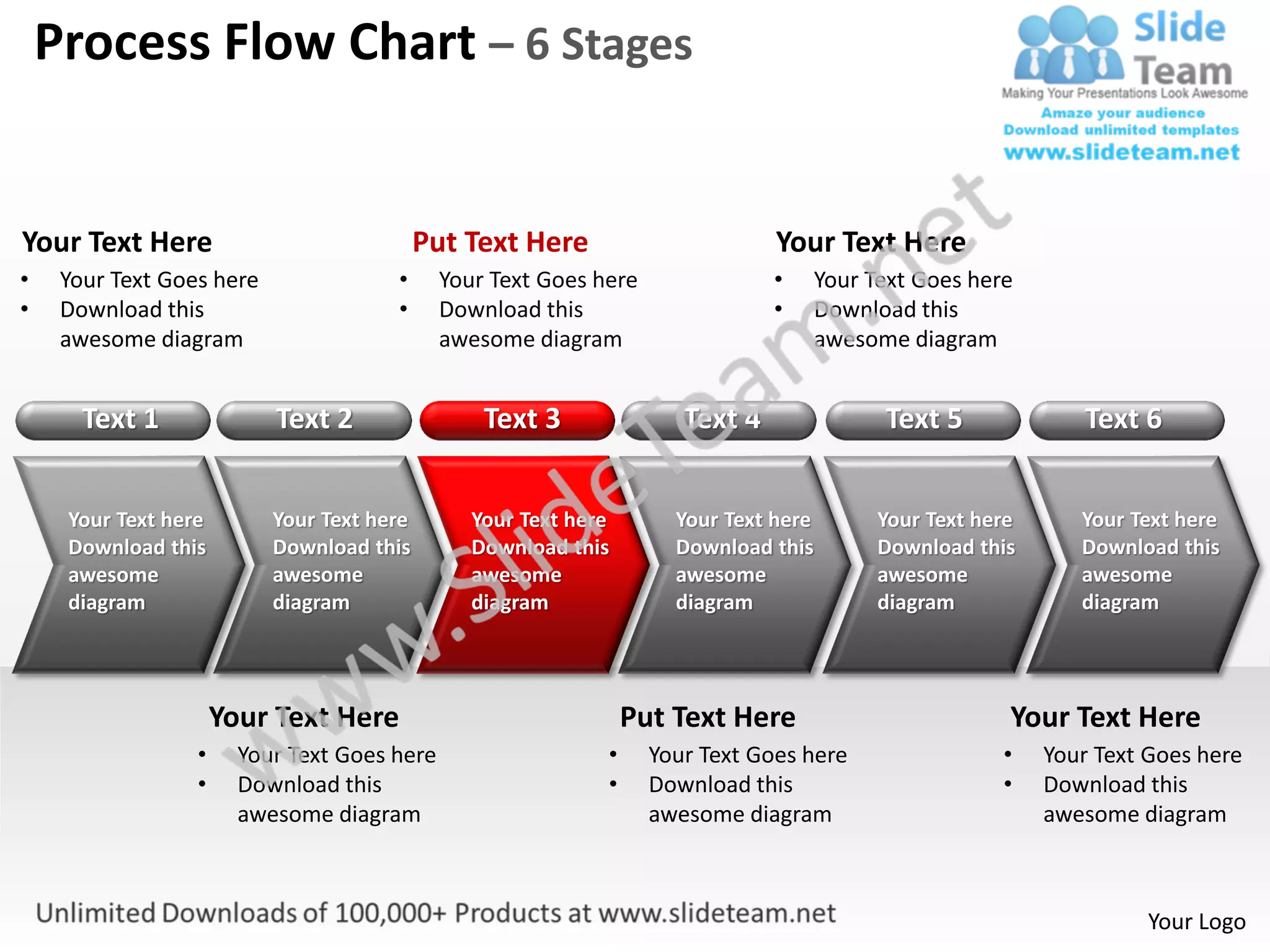 Process Flow Chart – 6 Stages

Slide Team
Making Your Presentations Look Awesome
Amaze your audience
Download unlimited templates
www.slideteam.net

Your Text Here
• Your Text Goes here
• Download this awesome diagram

Put Text Here
• Your Text Goes here
• Download this awesome diagram

Your Text Here
• Your Text Goes here
• Download this awesome diagram

Text 1
Text 2
Text 3
Text 4
Text 5
Text 6

Your Text here Download this awesome diagram

Your Text here Download this awesome diagram

Your Text here Download this awesome diagram

Your Text here Download this awesome diagram

Your Text here Download this awesome diagram

Your Text here Download this awesome diagram

www.SlideTeam.net

Your Text Here
• Your Text Goes here
• Download this awesome diagram

Put Text Here
• Your Text Goes here
• Download this awesome diagram

Your Text Here
• Your Text Goes here
• Download this awesome diagram

Unlimited Downloads of 100,000+ Products at www.slideteam.net

Your Logo